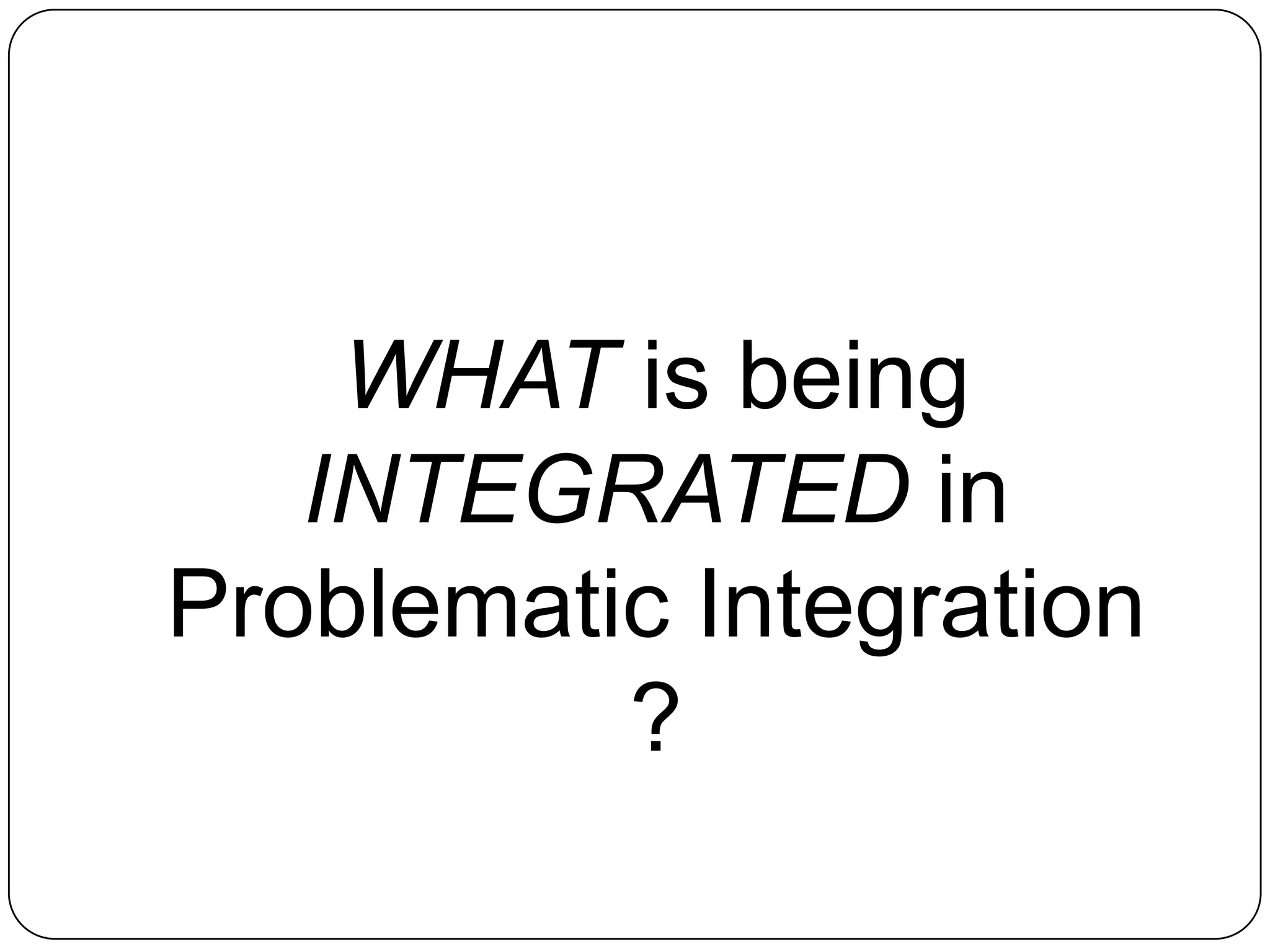 WHAT is being INTEGRATED in Problematic Integration ?